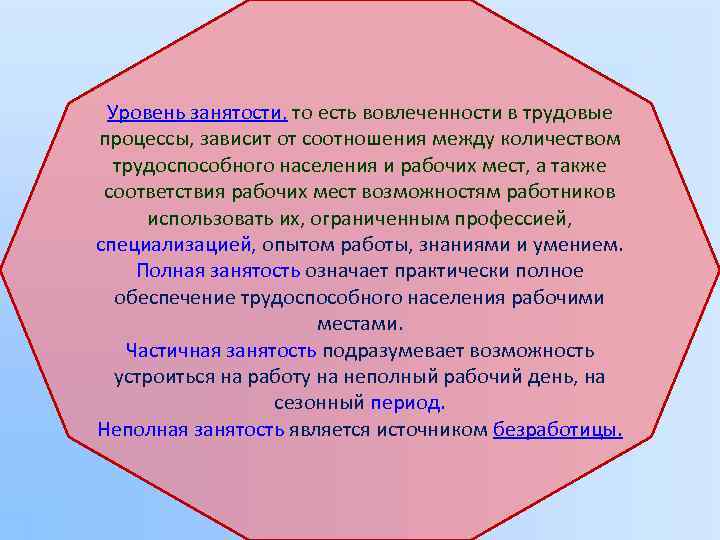 Уровень занятости, то есть вовлеченности в трудовые процессы, зависит от соотношения между количеством трудоспособного населения и рабочих мест, а также соответствия рабочих мест возможностям работников использовать их, ограниченным профессией, специализацией, опытом работы, знаниями и умением.
Полная занятость означает практически полное обеспечение трудоспособного населения рабочими местами.
Частичная занятость подразумевает возможность устроиться на работу на неполный рабочий день, на сезонный период.
Неполная занятость является источником безработицы.